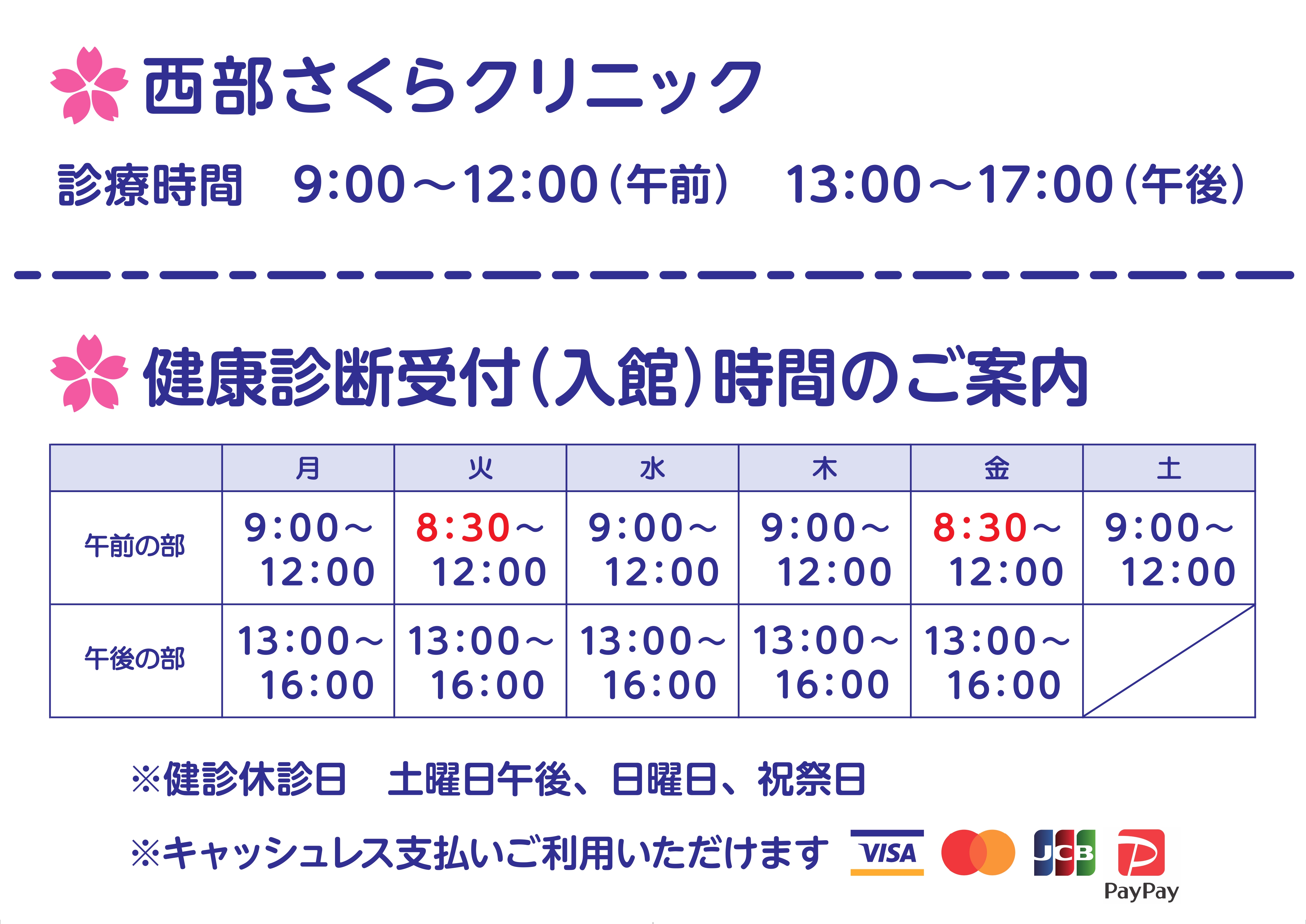 西部さくらクリニック

診療時間　9:00～12:00（午前）　13:00～17:00（午後）

健康診断受付（入館）時間のご案内

| | 月 | 火 | 水 | 木 | 金 | 土 |
|---|---|---|---|---|---|---|
| 午前の部 | 9:00～12:00 | 8:30～12:00 | 9:00～12:00 | 9:00～12:00 | 8:30～12:00 | 9:00～12:00 |
| 午後の部 | 13:00～16:00 | 13:00～16:00 | 13:00～16:00 | 13:00～16:00 | 13:00～16:00 | |

※健診休診日　土曜日午後、日曜日、祝祭日

※キャッシュレス支払いご利用いただけます VISA JCB PayPay